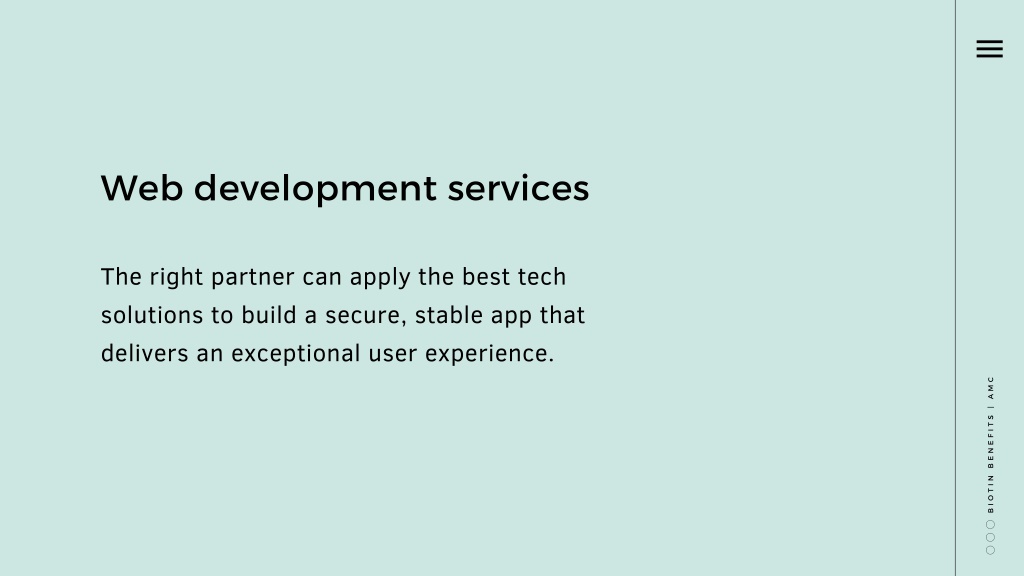 Web development services

The right partner can apply the best tech solutions to build a secure, stable app that delivers an exceptional user experience.

BIOTIN BENEFITS | AMC